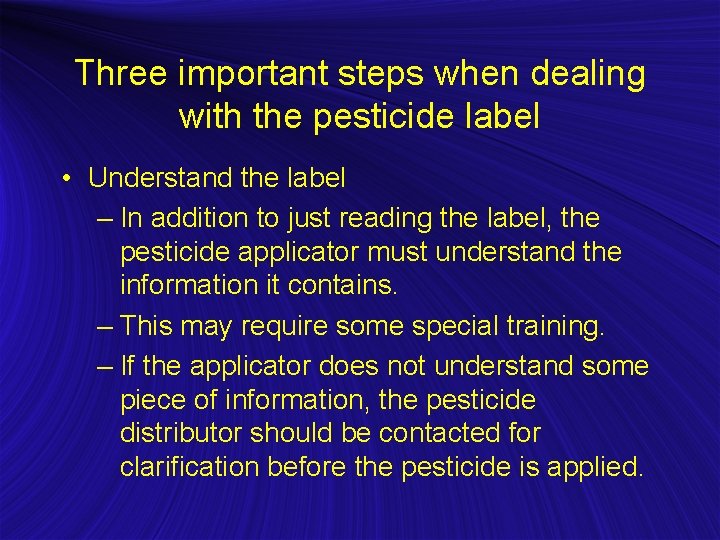 Three important steps when dealing with the pesticide label

• Understand the label
– In addition to just reading the label, the pesticide applicator must understand the information it contains.
– This may require some special training.
– If the applicator does not understand some piece of information, the pesticide distributor should be contacted for clarification before the pesticide is applied.